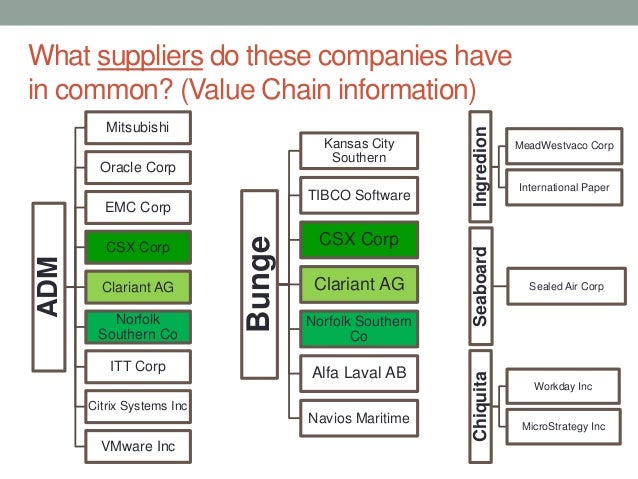 What suppliers do these companies have in common? (Value Chain information)

ADM

Mitsubishi

Oracle Corp

EMC Corp

CSX Corp

Clariant AG

Norfolk Southern Co

ITT Corp

Citrix Systems Inc

VMware Inc

Bunge

Kansas City Southern

TIBCO Software

CSX Corp

Clariant AG

Norfolk Southern Co

Alfa Laval AB

Navios Maritime

Ingredion

MeadWestvaco Corp

International Paper

Seaboard

Sealed Air Corp

Chiquita

Workday Inc

MicroStrategy Inc